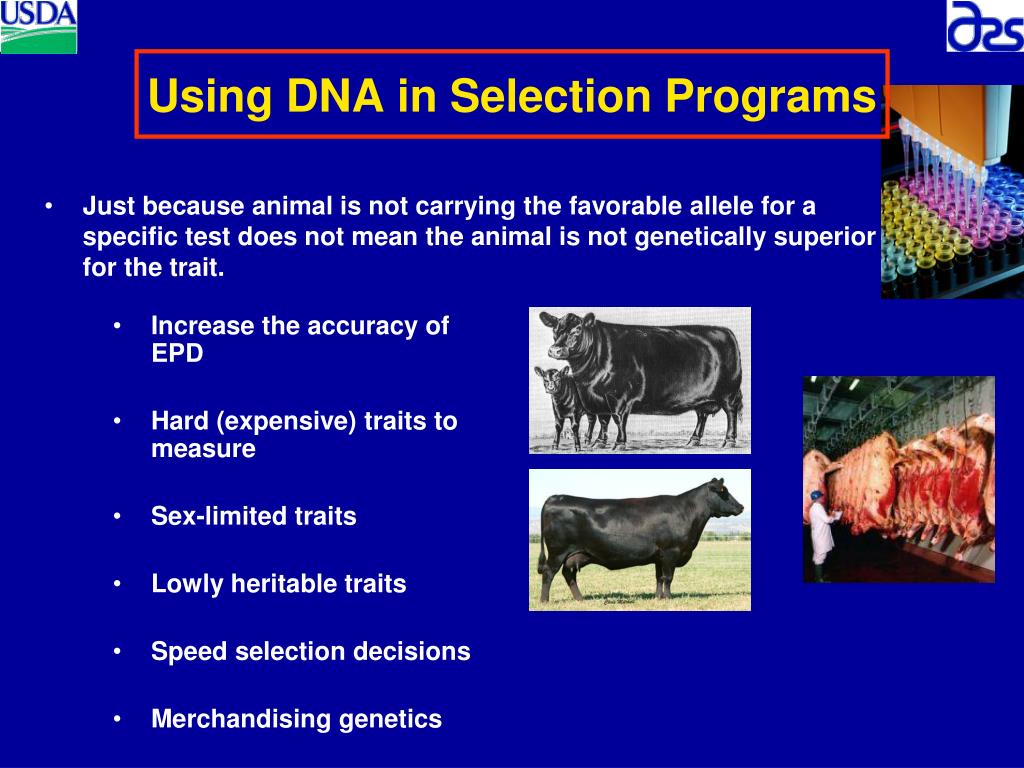 USDA

ars

Using DNA in Selection Programs

• Just because animal is not carrying the favorable allele for a specific test does not mean the animal is not genetically superior for the trait.

• Increase the accuracy of EPD

• Hard (expensive) traits to measure

• Sex-limited traits

• Lowly heritable traits

• Speed selection decisions

• Merchandising genetics